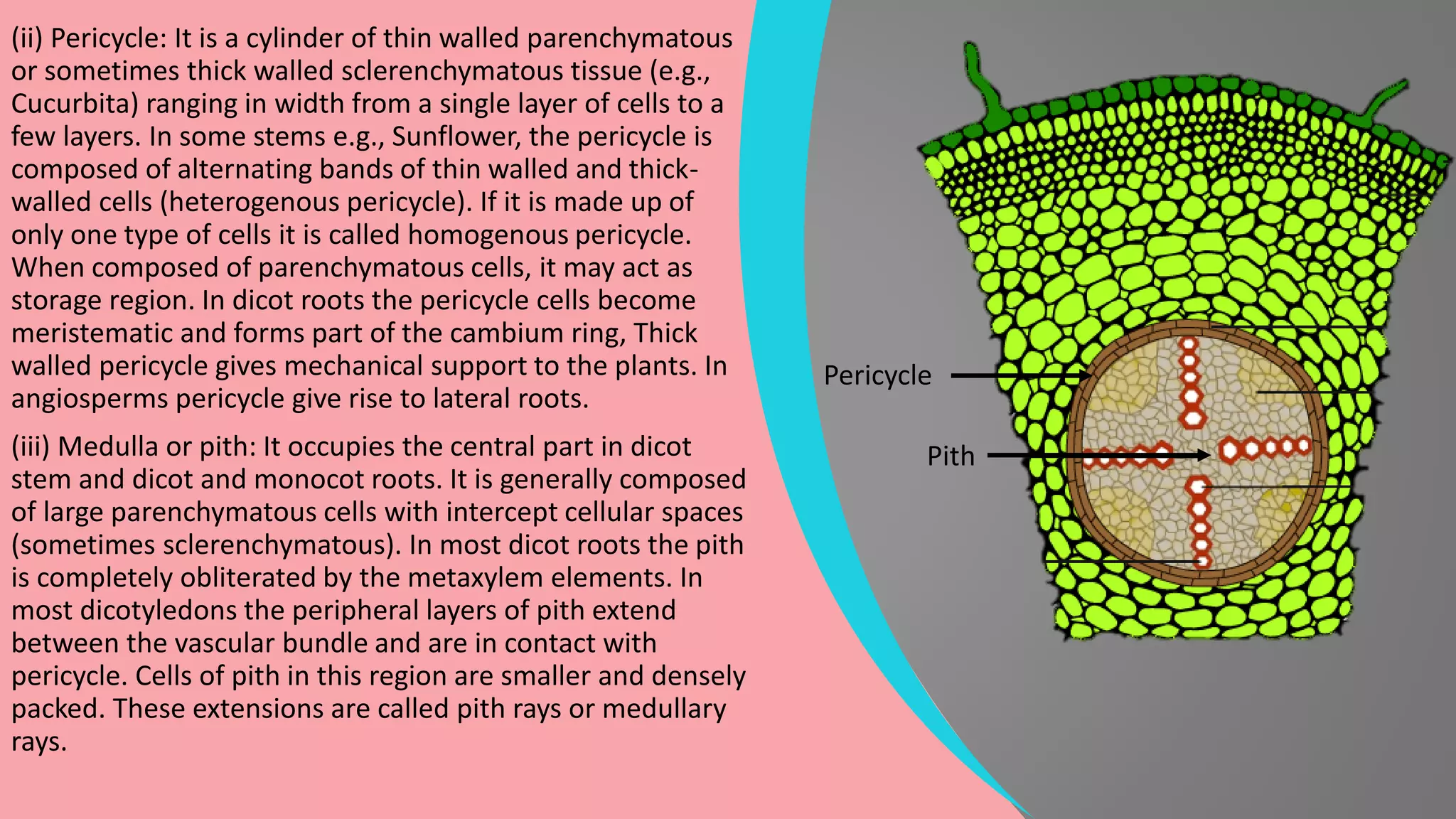 (ii) Pericycle: It is a cylinder of thin walled parenchymatous or sometimes thick walled sclerenchymatous tissue (e.g., Cucurbita) ranging in width from a single layer of cells to a few layers. In some stems e.g., Sunflower, the pericycle is composed of alternating bands of thin walled and thick-walled cells (heterogenous pericycle). If it is made up of only one type of cells it is called homogenous pericycle. When composed of parenchymatous cells, it may act as storage region. In dicot roots the pericycle cells become meristematic and forms part of the cambium ring, Thick walled pericycle gives mechanical support to the plants. In angiosperms pericycle give rise to lateral roots.

(iii) Medulla or pith: It occupies the central part in dicot stem and dicot and monocot roots. It is generally composed of large parenchymatous cells with intercept cellular spaces (sometimes sclerenchymatous). In most dicot roots the pith is completely obliterated by the metaxylem elements. In most dicotyledons the peripheral layers of pith extend between the vascular bundle and are in contact with pericycle. Cells of pith in this region are smaller and densely packed. These extensions are called pith rays or medullary rays.

Pericycle

Pith